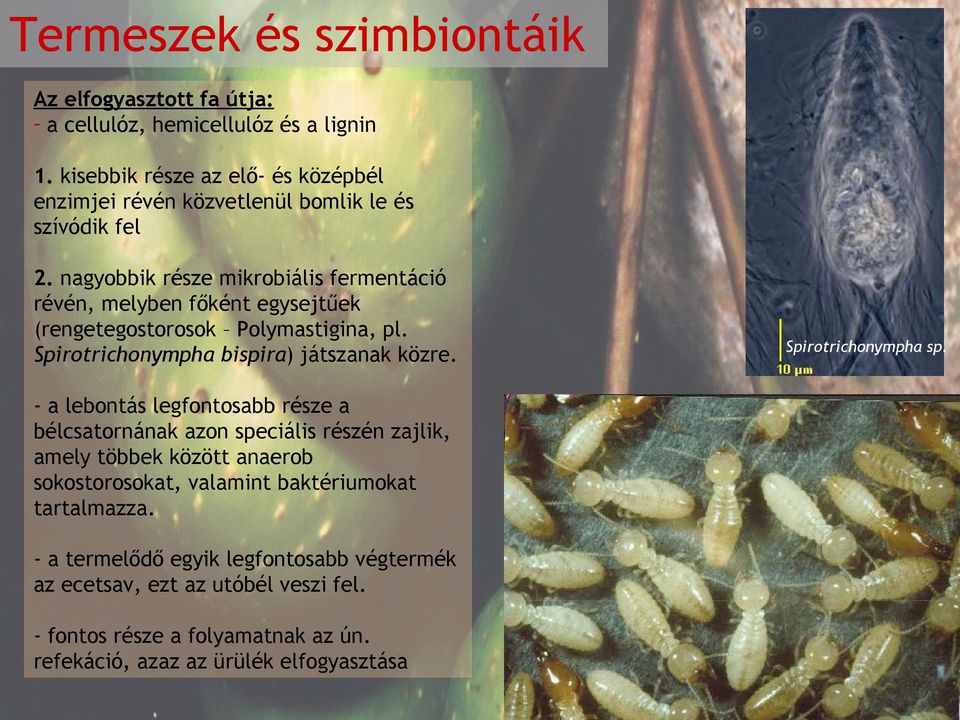 Termeszek és szimbiontáik

Az elfogyasztott fa útja:
- a cellulóz, hemicellulóz és a lignin

1. kisebbik része az elő- és középbél enzimjei révén közvetlenül bomlik le és szívódik fel

2. nagyobbik része mikrobiális fermentáció révén, melyben főként egysejtűek (rengetegostorosok – Polymastigina, pl. Spirotrichonympha bispira) játszanak közre.

- a lebontás legfontosabb része a bélcsatornának azon speciális részén zajlik, amely többek között anaerob sokostorosokat, valamint baktériumokat tartalmazza.

- a termelődő egyik legfontosabb végtermék az ecetsav, ezt az utóbél veszi fel.

- fontos része a folyamatnak az ún. refekáció, azaz az ürülék elfogyasztása

Spirotrichonympha sp.
10 μm